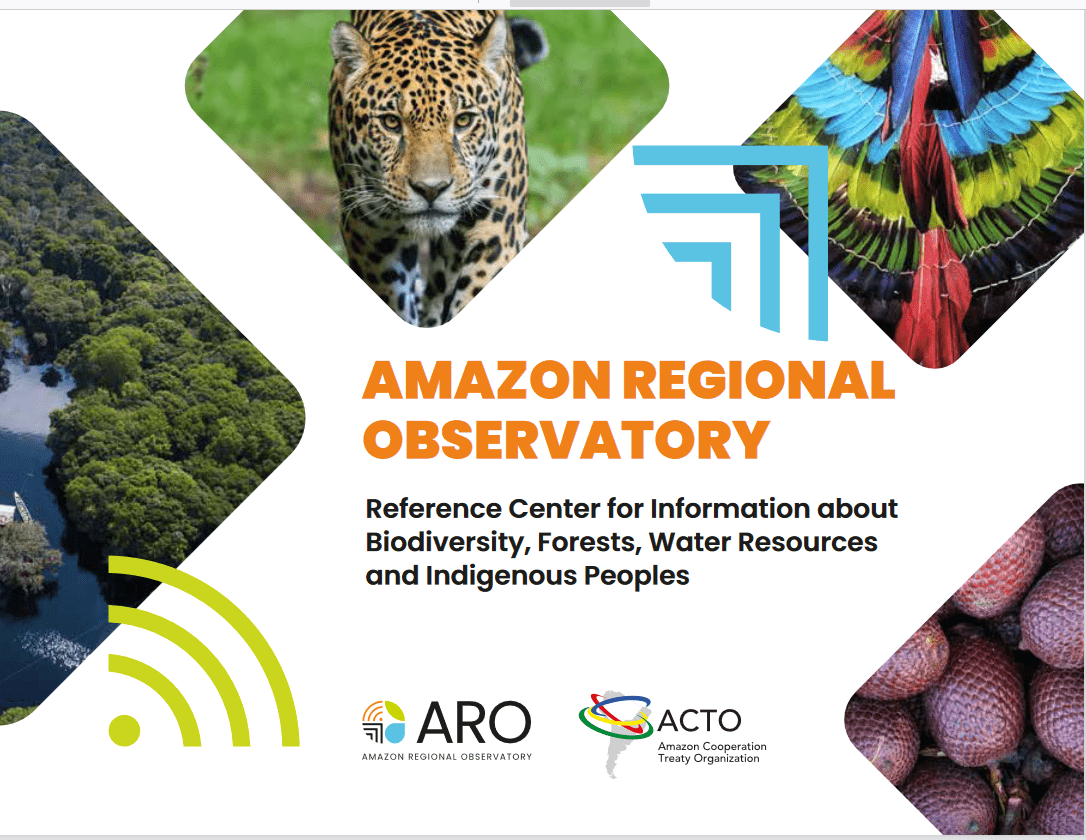 AMAZON REGIONAL OBSERVATORY

Reference Center for Information about Biodiversity, Forests, Water Resources and Indigenous Peoples

ARO
AMAZON REGIONAL OBSERVATORY

ACTO
Amazon Cooperation Treaty Organization